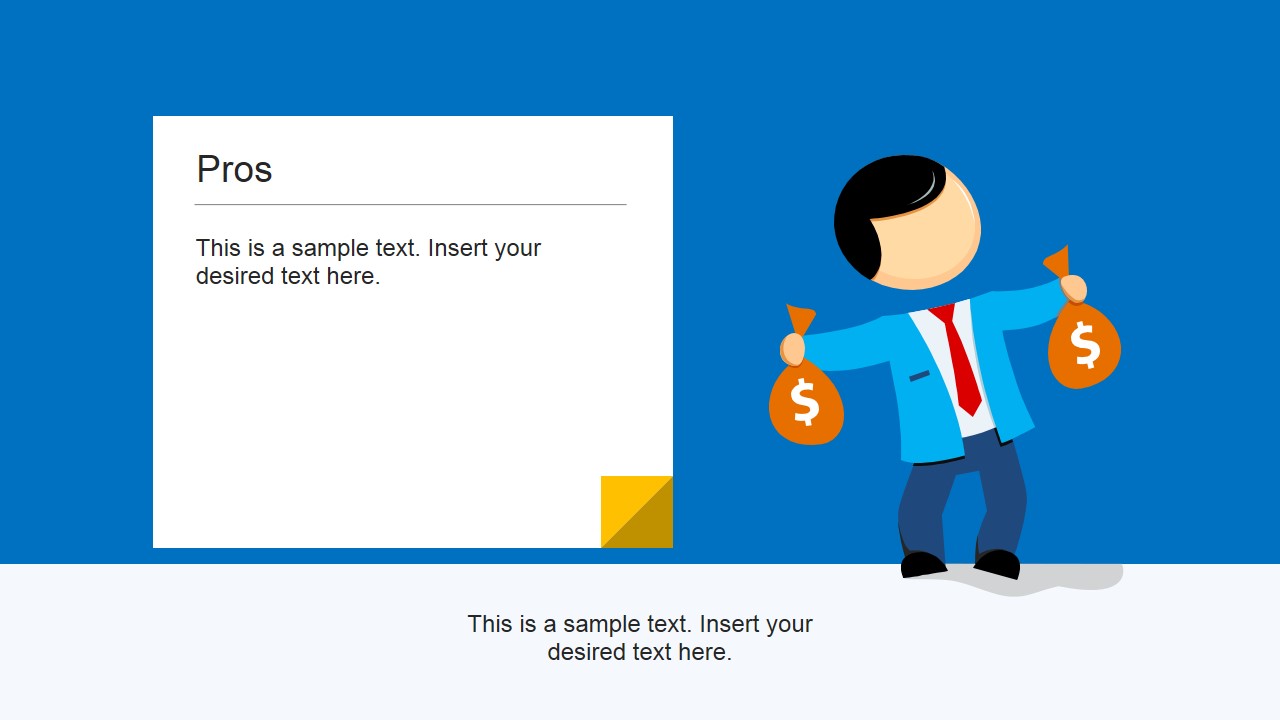 Pros

This is a sample text. Insert your desired text here.

$

$

This is a sample text. Insert your desired text here.